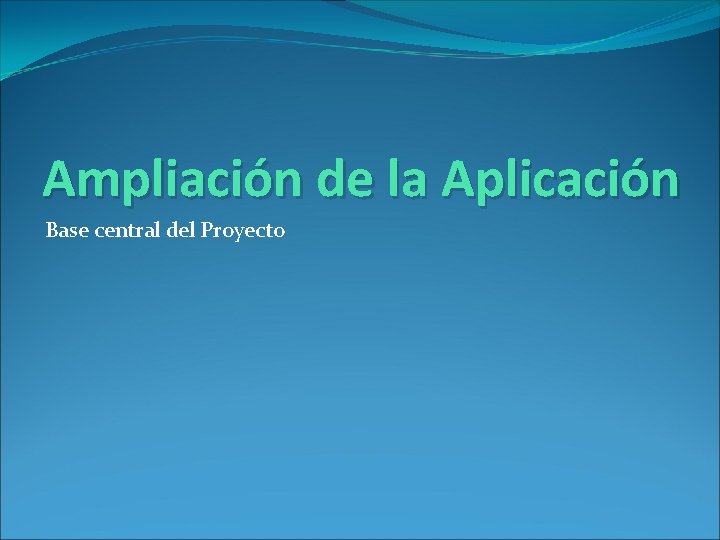 Ampliación de la Aplicación

Base central del Proyecto